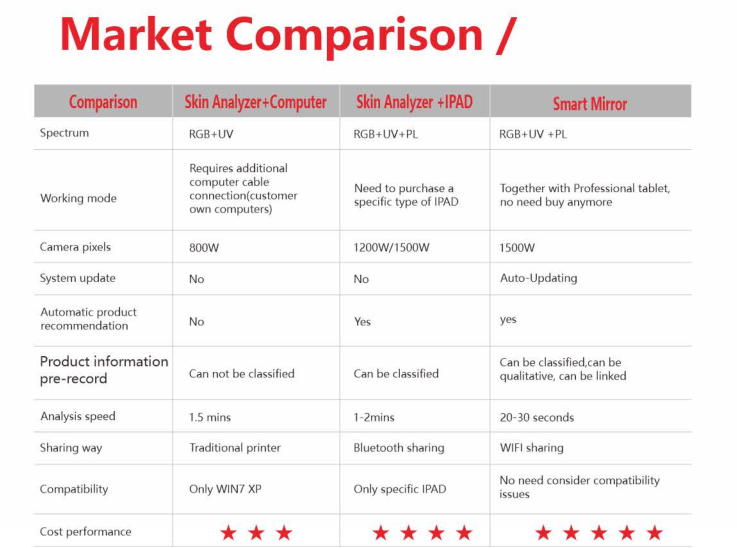 Market Comparison /

| Comparison | Skin Analyzer+Computer | Skin Analyzer +IPAD | Smart Mirror |
|---|---|---|---|
| Spectrum | RGB+UV | RGB+UV+PL | RGB+UV +PL |
| Working mode | Requires additional computer cable connection(customer own computers) | Need to purchase a specific type of IPAD | Together with Professional tablet, no need buy anymore |
| Camera pixels | 800W | 1200W/1500W | 1500W |
| System update | No | No | Auto-Updating |
| Automatic product recommendation | No | Yes | yes |
| Product information pre-record | Can not be classified | Can be classified | Can be classified,can be qualitative, can be linked |
| Analysis speed | 1.5 mins | 1-2mins | 20-30 seconds |
| Sharing way | Traditional printer | Bluetooth sharing | WIFI sharing |
| Compatibility | Only WIN7 XP | Only specific IPAD | No need consider compatibility issues |
| Cost performance | ★ ★ ★ | ★ ★ ★ ★ | ★ ★ ★ ★ ★ |